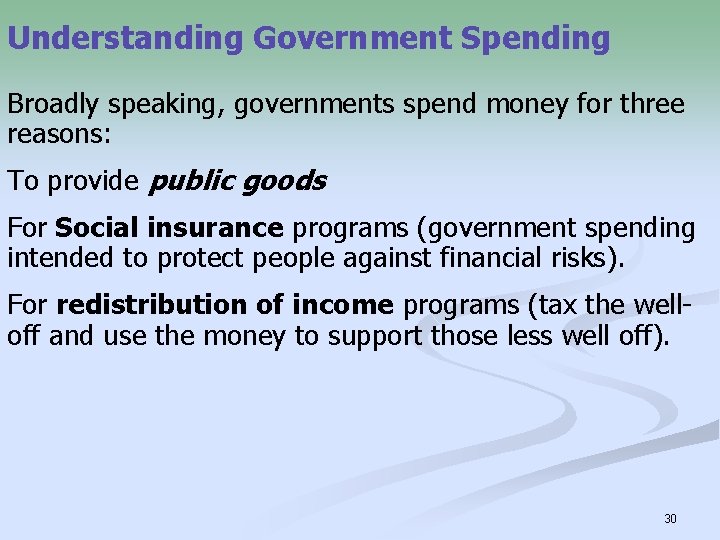 Understanding Government Spending

Broadly speaking, governments spend money for three reasons:

To provide public goods

For Social insurance programs (government spending intended to protect people against financial risks).

For redistribution of income programs (tax the well-off and use the money to support those less well off).

30